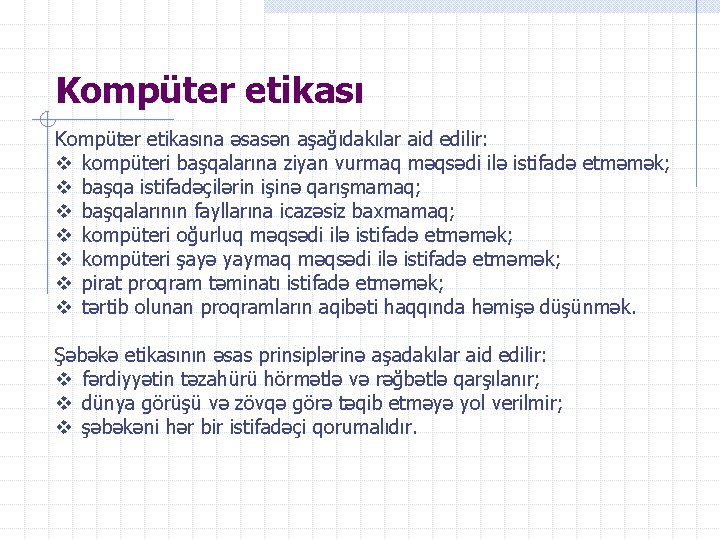 Kompüter etikası

Kompüter etikasına əsasən aşağıdakılar aid edilir:
❖ kompüteri başqalarına ziyan vurmaq məqsədi ilə istifadə etməmək;
❖ başqa istifadəçilərin işinə qarışmamaq;
❖ başqalarının fayllarına icazəsiz baxmamaq;
❖ kompüteri oğurluq məqsədi ilə istifadə etməmək;
❖ kompüteri şayə yaymaq məqsədi ilə istifadə etməmək;
❖ pirat proqram təminatı istifadə etməmək;
❖ tərtib olunan proqramların aqibəti haqqında həmişə düşünmək.

Şəbəkə etikasının əsas prinsiplərinə aşadakılar aid edilir:
❖ fərdiyyətin təzahürü hörmətlə və rəğbətlə qarşılanır;
❖ dünya görüşü və zövqə görə təqib etməyə yol verilmir;
❖ şəbəkəni hər bir istifadəçi qorumalıdır.